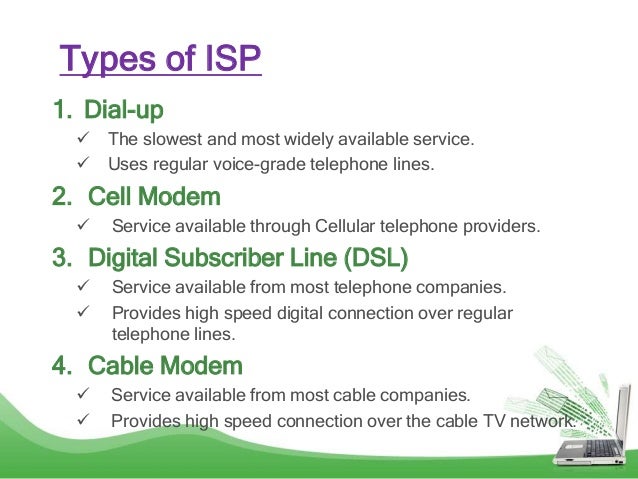 Types of ISP

1. Dial-up

✓ The slowest and most widely available service.

✓ Uses regular voice-grade telephone lines.

2. Cell Modem

✓ Service available through Cellular telephone providers.

3. Digital Subscriber Line (DSL)

✓ Service available from most telephone companies.

✓ Provides high speed digital connection over regular telephone lines.

4. Cable Modem

✓ Service available from most cable companies.

✓ Provides high speed connection over the cable TV network.